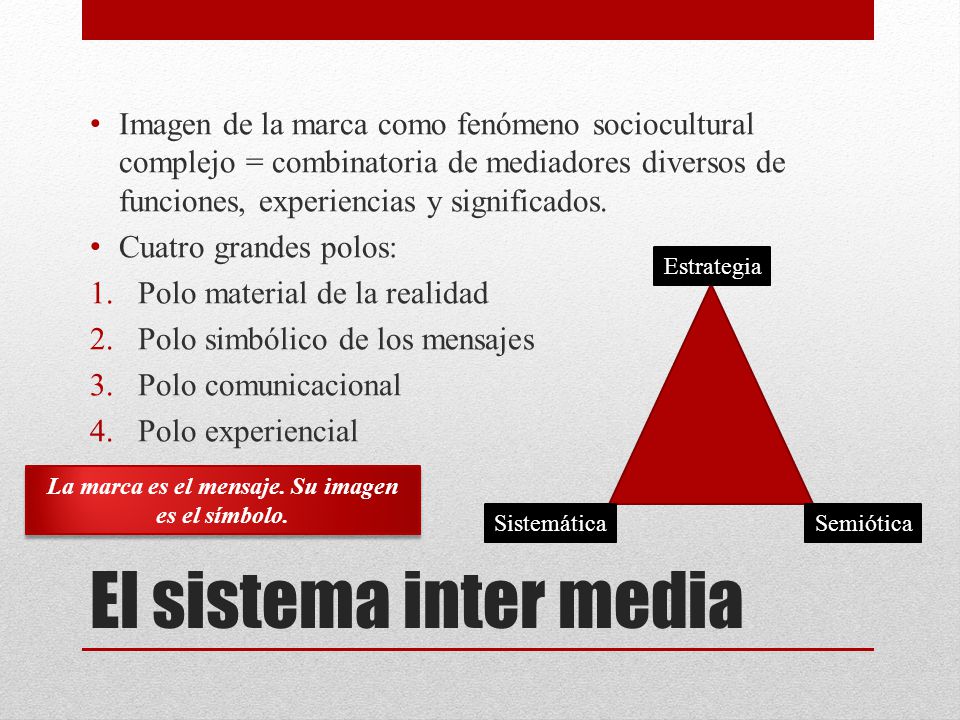 • Imagen de la marca como fenómeno sociocultural complejo = combinatoria de mediadores diversos de funciones, experiencias y significados.
• Cuatro grandes polos:
1. Polo material de la realidad
2. Polo simbólico de los mensajes
3. Polo comunicacional
4. Polo experiencial

Estrategia
Sistemática
Semiótica

La marca es el mensaje. Su imagen es el símbolo.

El sistema inter media